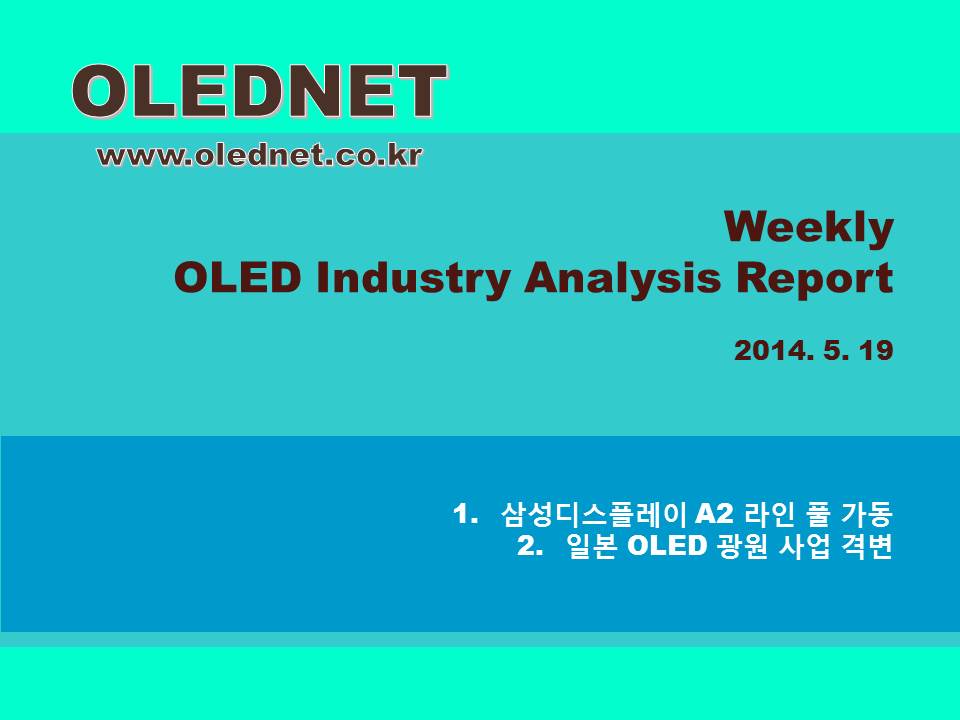 OLEDNET
www.olednet.co.kr

Weekly
OLED Industry Analysis Report

2014. 5. 19

1. 삼성디스플레이 A2 라인 풀 가동
2. 일본 OLED 광원 사업 격변